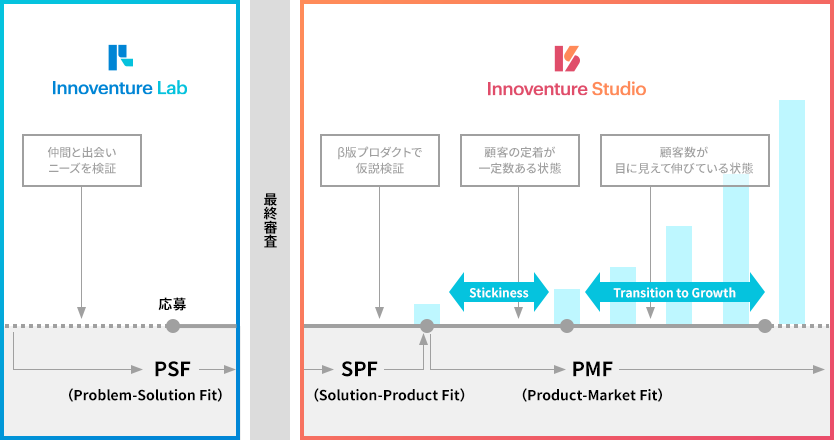 Innoventure Lab

仲間と出会い
ニーズを検証

応募

PSF
(Problem-Solution Fit)

最終審査

Innoventure Studio

β版プロダクトで
仮説検証

顧客の定着が
一定数ある状態

顧客数が
目に見えて伸びている状態

Stickiness

Transition to Growth

SPF
(Solution-Product Fit)

PMF
(Product-Market Fit)